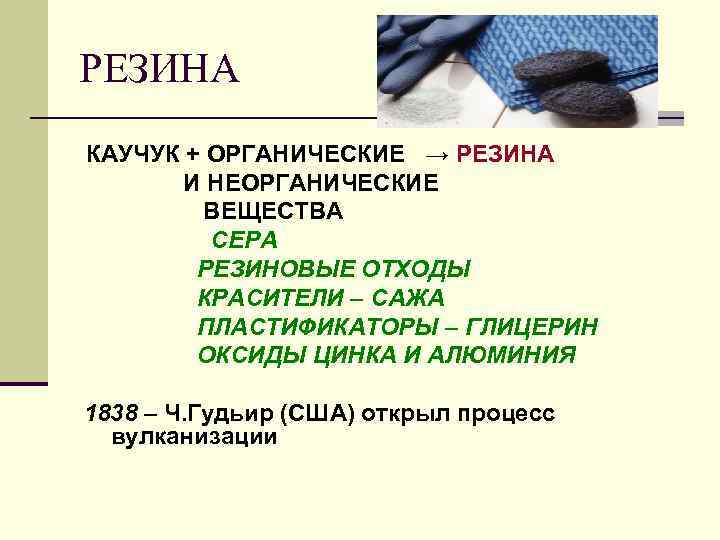 РЕЗИНА

КАУЧУК + ОРГАНИЧЕСКИЕ → РЕЗИНА
И НЕОРГАНИЧЕСКИЕ
ВЕЩЕСТВА
СЕРА
РЕЗИНОВЫЕ ОТХОДЫ
КРАСИТЕЛИ – САЖА
ПЛАСТИФИКАТОРЫ – ГЛИЦЕРИН
ОКСИДЫ ЦИНКА И АЛЮМИНИЯ

1838 – Ч.Гудьир (США) открыл процесс вулканизации